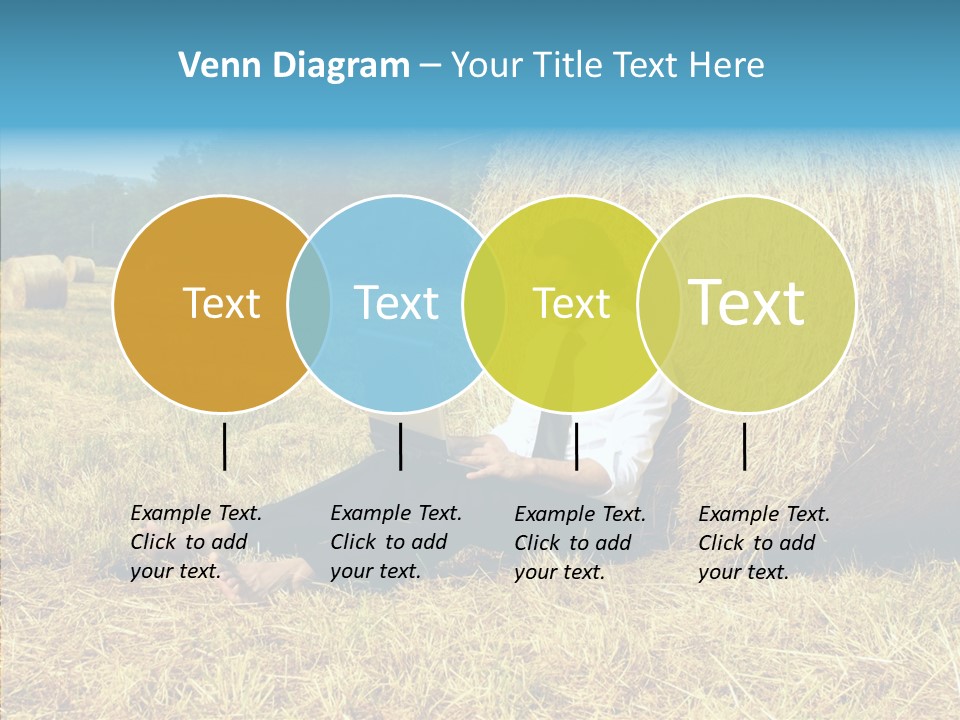 Venn Diagram – Your Title Text Here

Text

Text

Text

Text

Example Text. Click to add your text.

Example Text. Click to add your text.

Example Text. Click to add your text.

Example Text. Click to add your text.